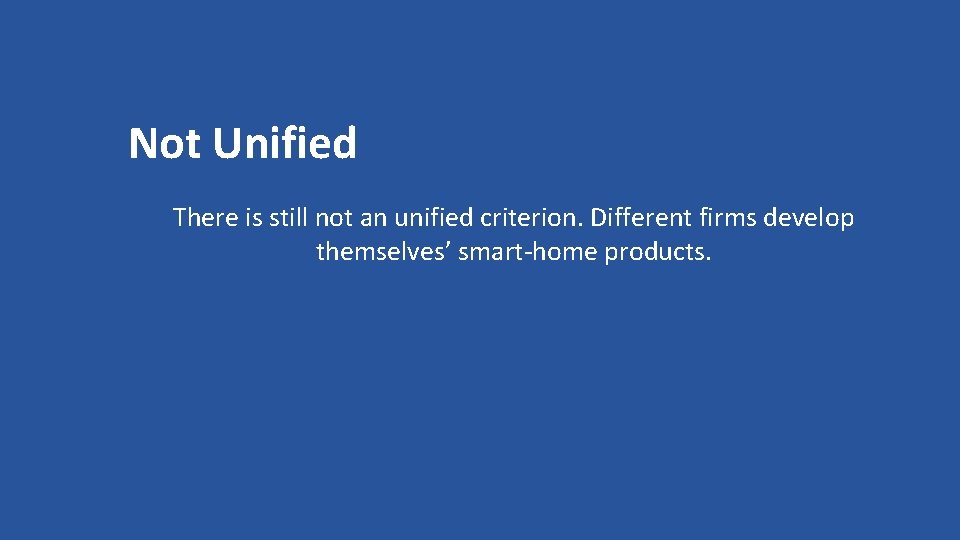 Not Unified

There is still not an unified criterion. Different firms develop themselves' smart-home products.